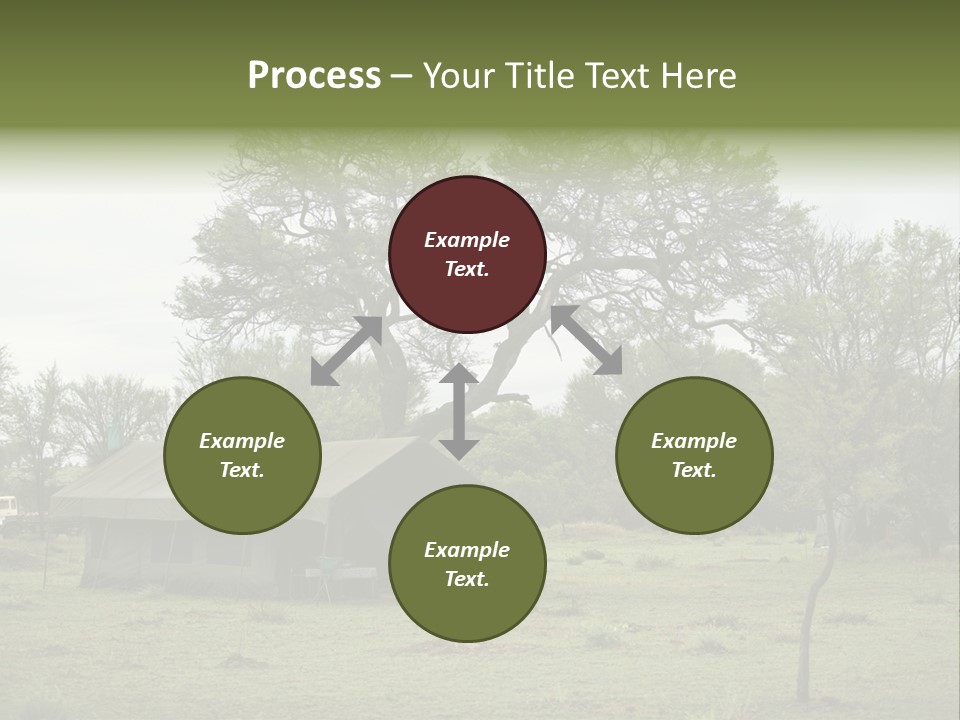 Process – Your Title Text Here

Example Text.

Example Text.

Example Text.

Example Text.